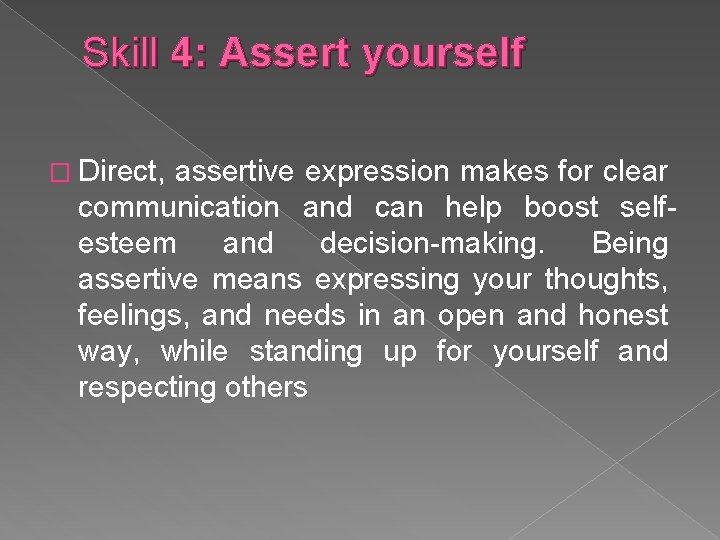 Skill 4: Assert yourself

Direct, assertive expression makes for clear communication and can help boost self-esteem and decision-making. Being assertive means expressing your thoughts, feelings, and needs in an open and honest way, while standing up for yourself and respecting others